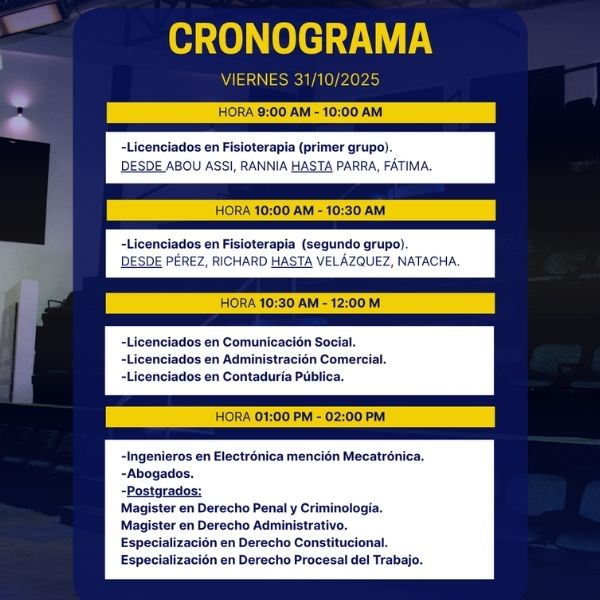 CRONOGRAMA

VIERNES 31/10/2025

HORA 9:00 AM - 10:00 AM

-Licenciados en Fisioterapia (primer grupo).
DESDE ABOU ASSI, RANNIA HASTA PARRA, FÁTIMA.

HORA 10:00 AM - 10:30 AM

-Licenciados en Fisioterapia (segundo grupo).
DESDE PÉREZ, RICHARD HASTA VELÁZQUEZ, NATACHA.

HORA 10:30 AM - 12:00 M

-Licenciados en Comunicación Social.
-Licenciados en Administración Comercial.
-Licenciados en Contaduría Pública.

HORA 01:00 PM - 02:00 PM

-Ingenieros en Electrónica mención Mecatrónica.
-Abogados.
-Postgrados:
Magister en Derecho Penal y Criminología.
Magister en Derecho Administrativo.
Especialización en Derecho Constitucional.
Especialización en Derecho Procesal del Trabajo.